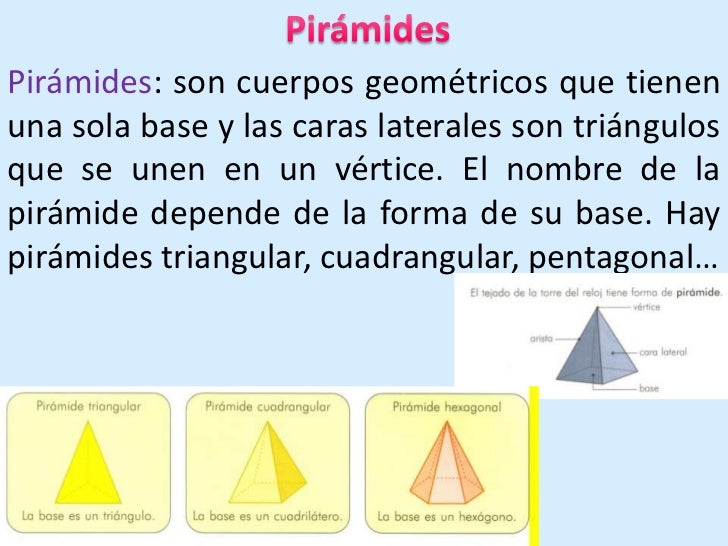 Pirámides

Pirámides: son cuerpos geométricos que tienen una sola base y las caras laterales son triángulos que se unen en un vértice. El nombre de la pirámide depende de la forma de su base. Hay pirámides triangular, cuadrangular, pentagonal…

El tejado de la torre del reloj tiene forma de pirámide.

vértice

arista

cara lateral

base

Pirámide triangular

La base es un triángulo.

Pirámide cuadrangular

La base es un cuadrilátero.

Pirámide hexagonal

La base es un hexágono.